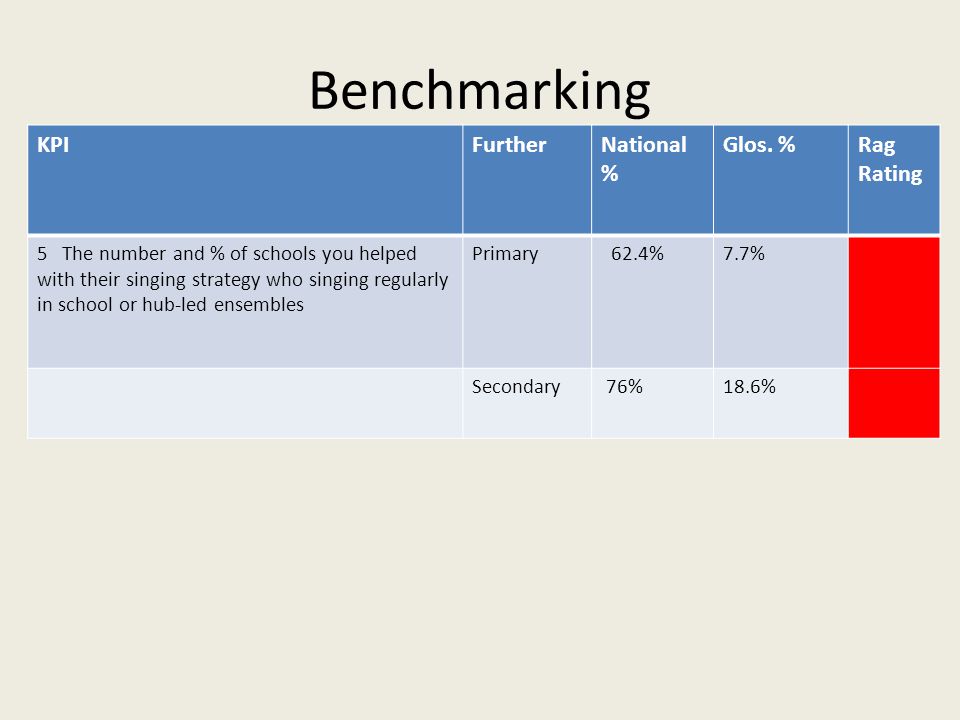 Benchmarking

| KPI | Further | National % | Glos. % | Rag Rating |
|---|---|---|---|---|
| 5 The number and % of schools you helped with their singing strategy who singing regularly in school or hub-led ensembles | Primary | 62.4% | 7.7% | |
| | Secondary | 76% | 18.6% | |